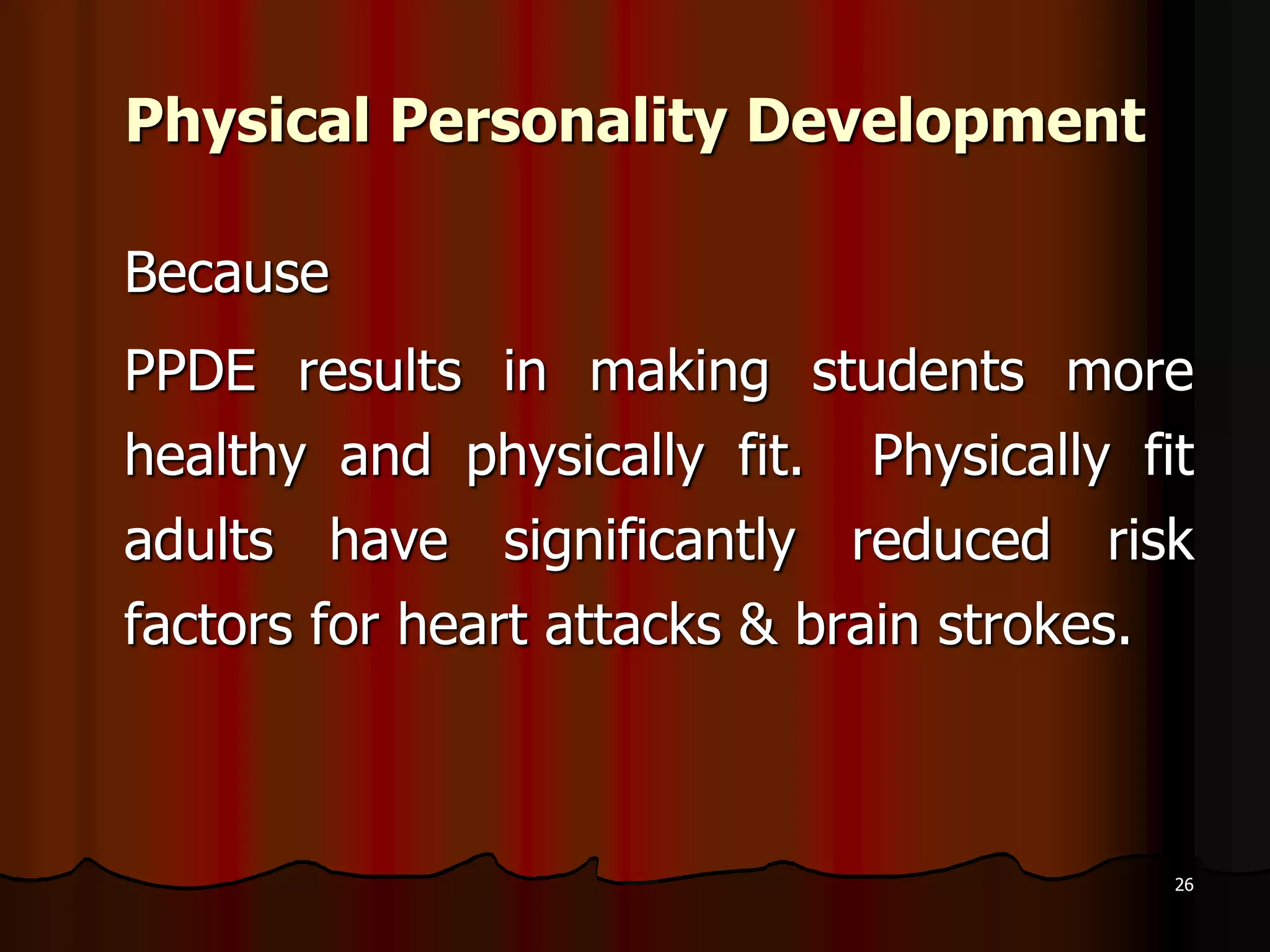 Physical Personality Development

Because

PPDE results in making students more healthy and physically fit. Physically fit adults have significantly reduced risk factors for heart attacks & brain strokes.

26